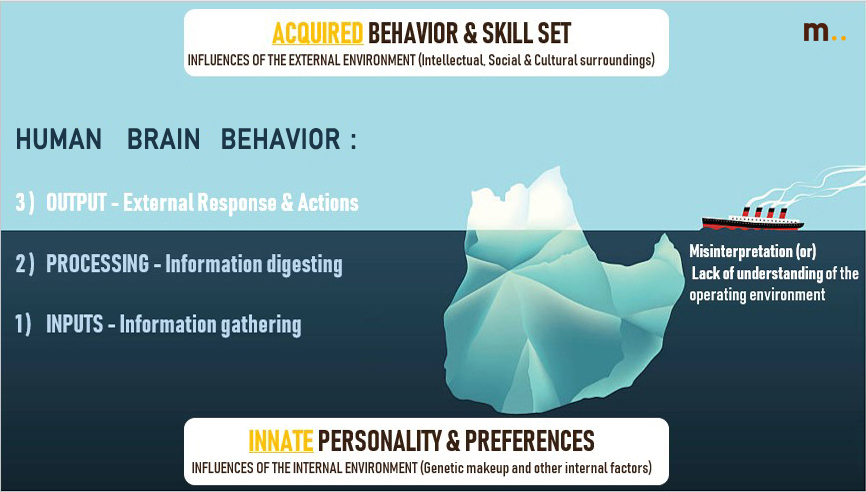 ACQUIRED BEHAVIOR & SKILL SET
INFLUENCES OF THE EXTERNAL ENVIRONMENT (Intellectual, Social & Cultural surroundings)

m..

HUMAN BRAIN BEHAVIOR :

3 ) OUTPUT - External Response & Actions

2 ) PROCESSING - Information digesting

1) INPUTS - Information gathering

Misinterpretation (or) Lack of understanding of the operating environment

INNATE PERSONALITY & PREFERENCES
INFLUENCES OF THE INTERNAL ENVIRONMENT (Genetic makeup and other internal factors)